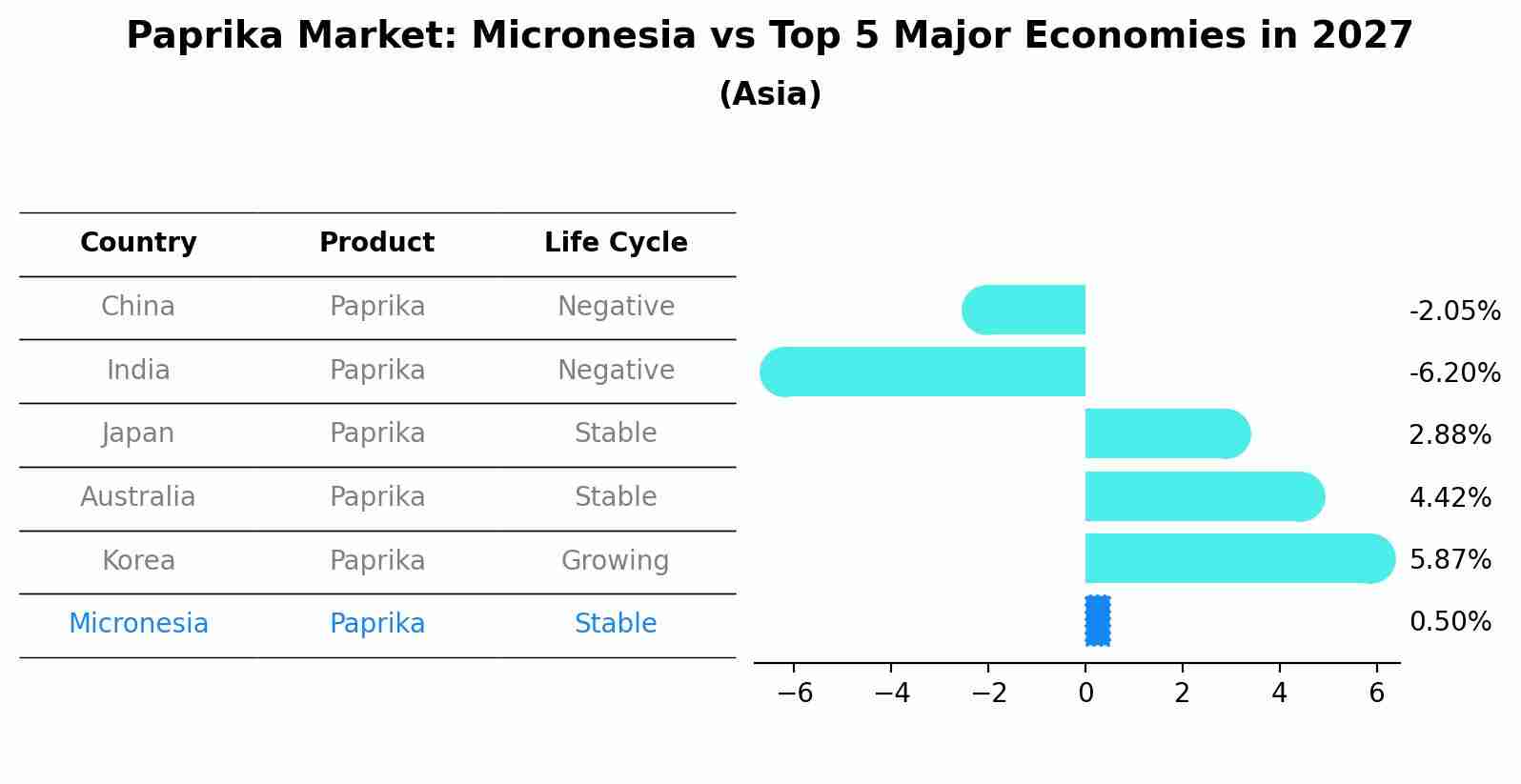 Paprika Market: Micronesia vs Top 5 Major Economies in 2027
(Asia)

| Country | Product | Life Cycle |
|---|---|---|
| China | Paprika | Negative |
| India | Paprika | Negative |
| Japan | Paprika | Stable |
| Australia | Paprika | Stable |
| Korea | Paprika | Growing |
| Micronesia | Paprika | Stable |

-2.05%
-6.20%
2.88%
4.42%
5.87%
0.50%

−6 −4 −2 0 2 4 6